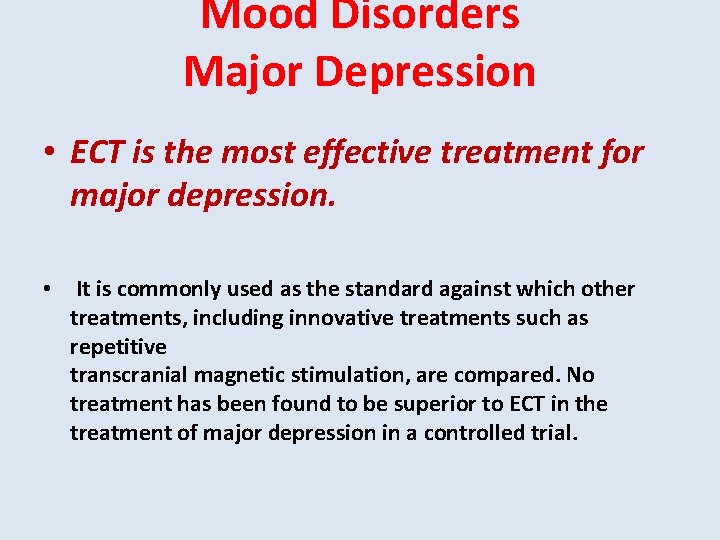 Mood Disorders
Major Depression

• ECT is the most effective treatment for major depression.

• It is commonly used as the standard against which other treatments, including innovative treatments such as repetitive transcranial magnetic stimulation, are compared. No treatment has been found to be superior to ECT in the treatment of major depression in a controlled trial.